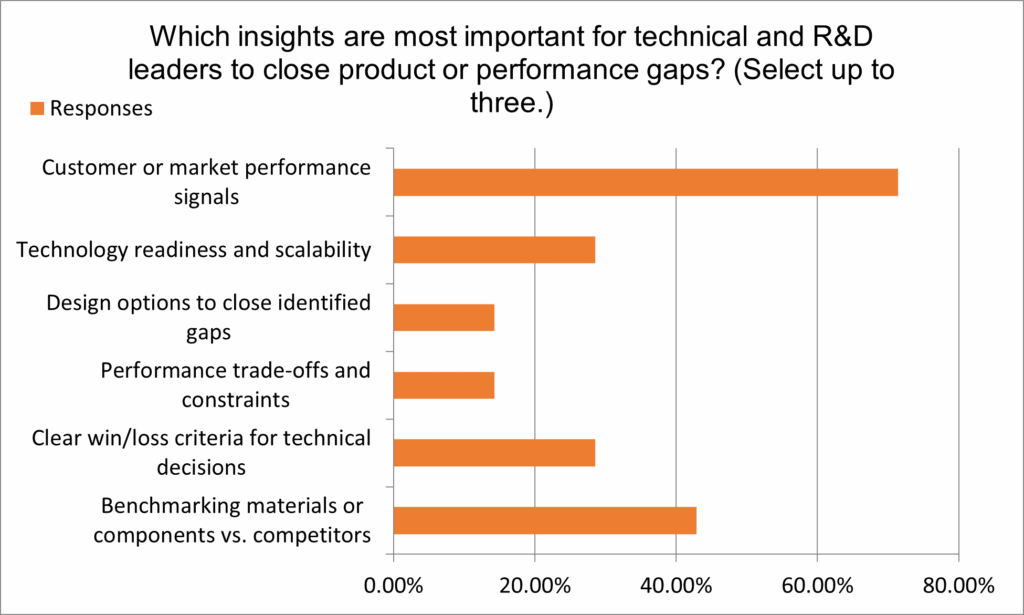 Which insights are most important for technical and R&D leaders to close product or performance gaps? (Select up to three.)

Responses

Customer or market performance signals

Technology readiness and scalability

Design options to close identified gaps

Performance trade-offs and constraints

Clear win/loss criteria for technical decisions

Benchmarking materials or components vs. competitors

0.00%
20.00%
40.00%
60.00%
80.00%